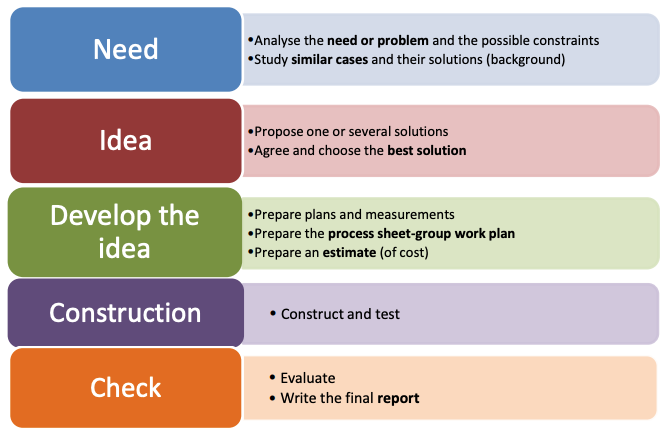 Need

•Analyse the need or problem and the possible constraints
•Study similar cases and their solutions (background)

Idea

•Propose one or several solutions
•Agree and choose the best solution

Develop the idea

•Prepare plans and measurements
•Prepare the process sheet-group work plan
•Prepare an estimate (of cost)

Construction

• Construct and test

Check

• Evaluate
• Write the final report